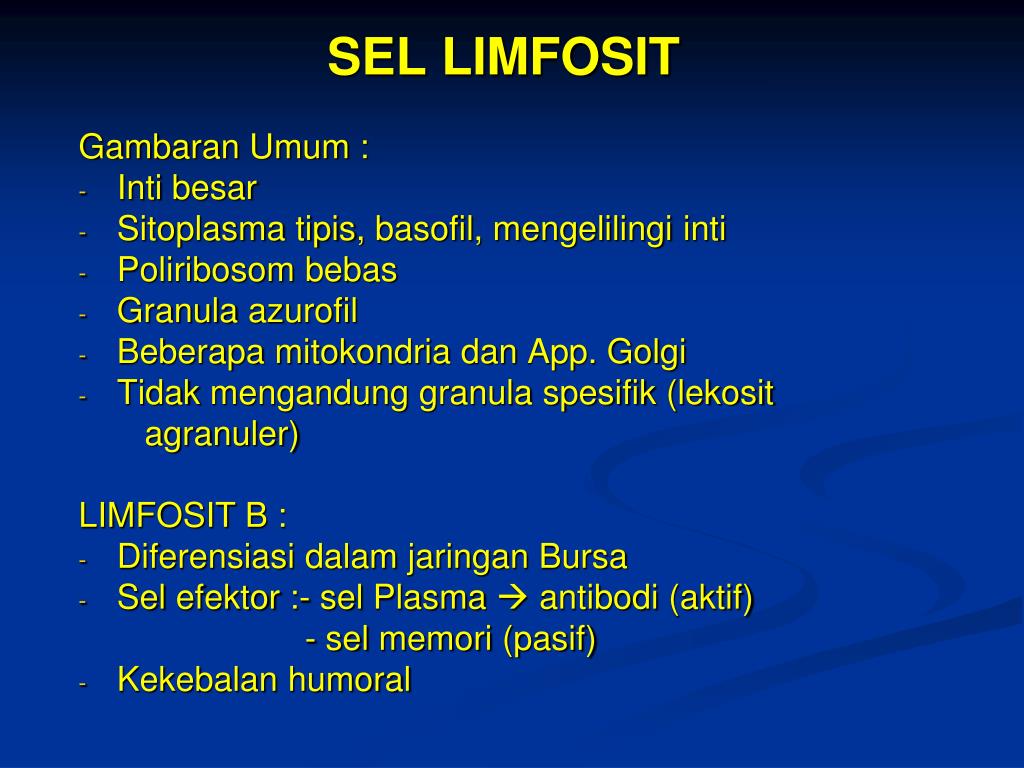 SEL LIMFOSIT

Gambaran Umum :
- Inti besar
- Sitoplasma tipis, basofil, mengelilingi inti
- Poliribosom bebas
- Granula azurofil
- Beberapa mitokondria dan App. Golgi
- Tidak mengandung granula spesifik (lekosit agranuler)

LIMFOSIT B :
- Diferensiasi dalam jaringan Bursa
- Sel efektor :- sel Plasma → antibodi (aktif)
  - sel memori (pasif)
- Kekebalan humoral